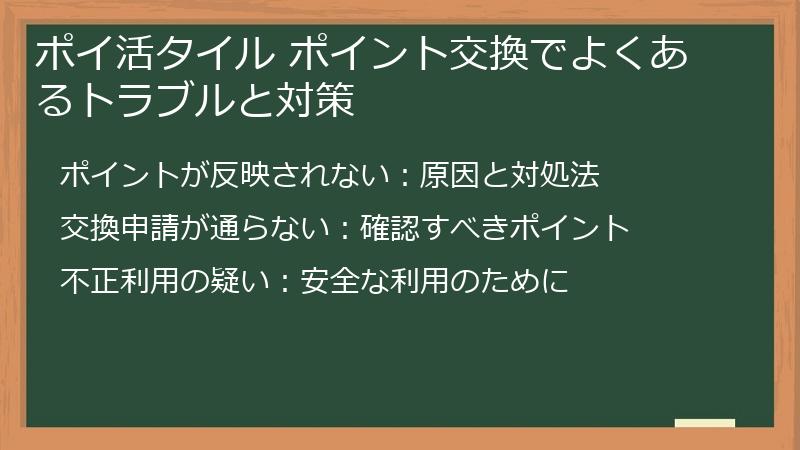 ポイ活タイル ポイント交換でよくあるトラブルと対策

ポイントが反映されない：原因と対処法

交換申請が通らない：確認すべきポイント

不正利用の疑い：安全な利用のために